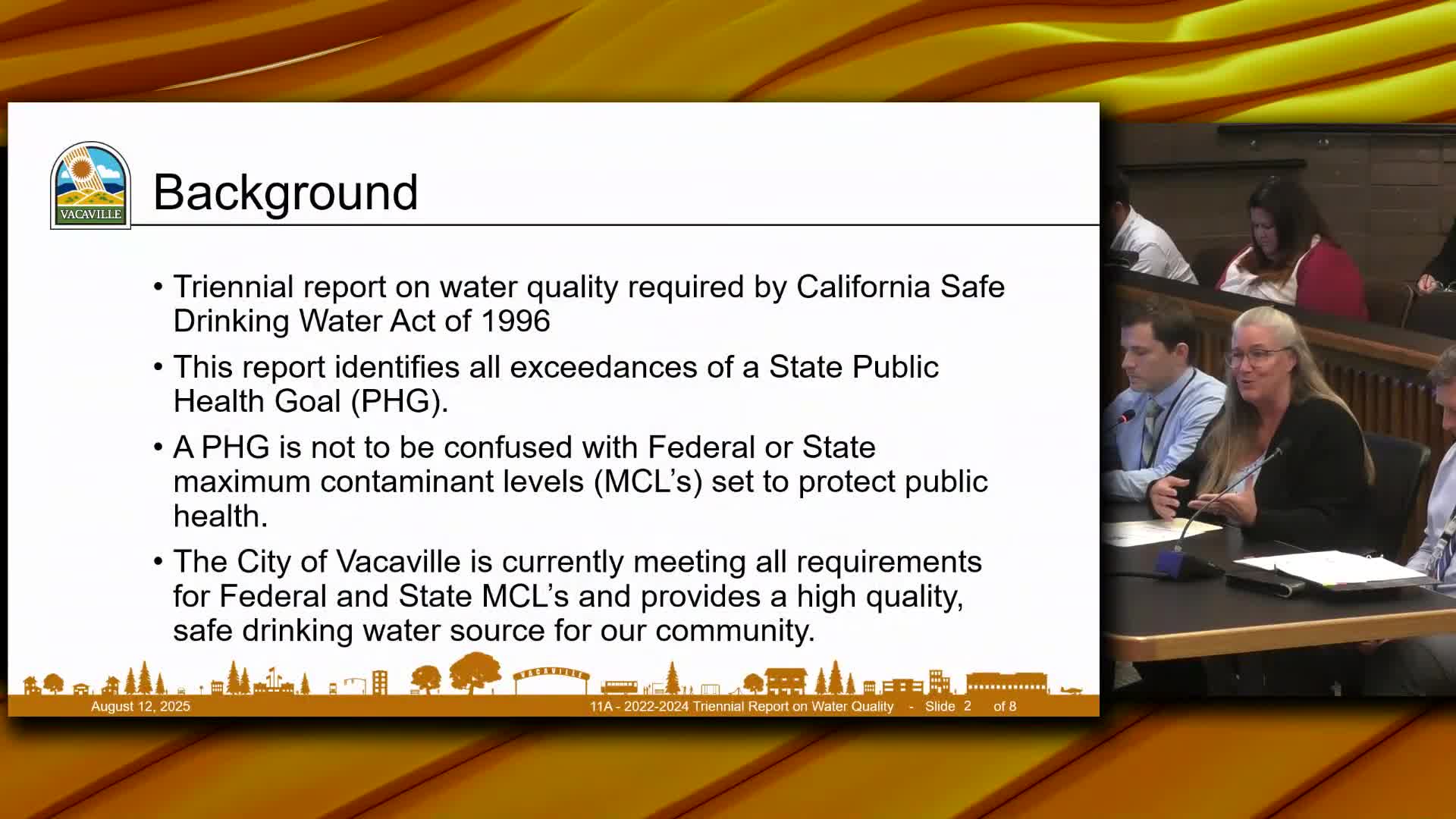 VACAVILLE

Background

• Triennial report on water quality required by California Safe Drinking Water Act of 1996

• This report identifies all exceedances of a State Public Health Goal (PHG).

• A PHG is not to be confused with Federal or State maximum contaminant levels (MCL's) set to protect public health.

• The City of Vacaville is currently meeting all requirements for Federal and State MCL's and provides a high quality, safe drinking water source for our community.

VACAVILLE

August 12, 2025

11A - 2022-2024 Triennial Report on Water Quality - Slide 2 of 8